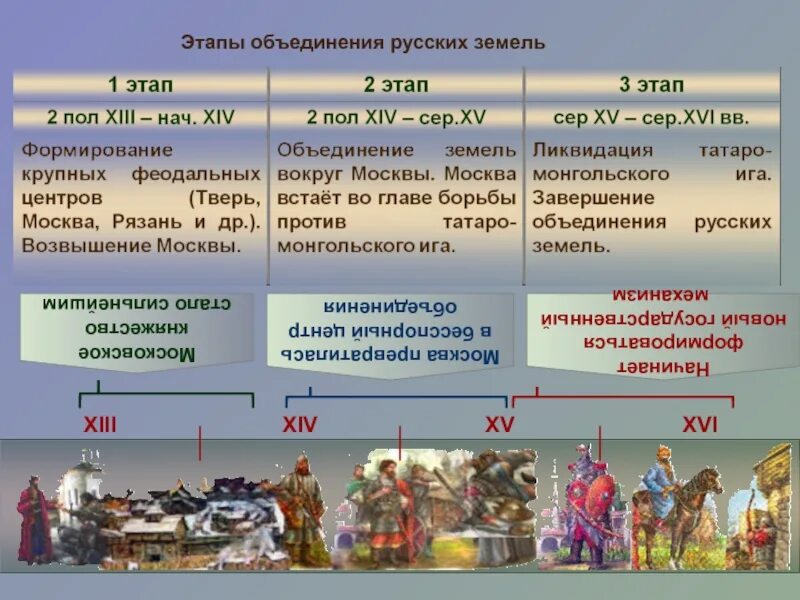 Этапы объединения русских земель

| 1 этап | 2 этап | 3 этап |
|---|---|---|
| 2 пол XIII – нач. XIV | 2 пол XIV – сер.XV | сер XV – сер.XVI вв. |
| Формирование крупных феодальных центров (Тверь, Москва, Рязань и др.). Возвышение Москвы. | Объединение земель вокруг Москвы. Москва встаёт во главе борьбы против татаро-монгольского ига. | Ликвидация татаро-монгольского ига. Завершение объединения русских земель. |

Московское княжество стало сильнейшим

Москва превратилась в бесспорный центр объединения

Начинает формироваться новый государственный механизм

XIII

XIV

XV

XVI